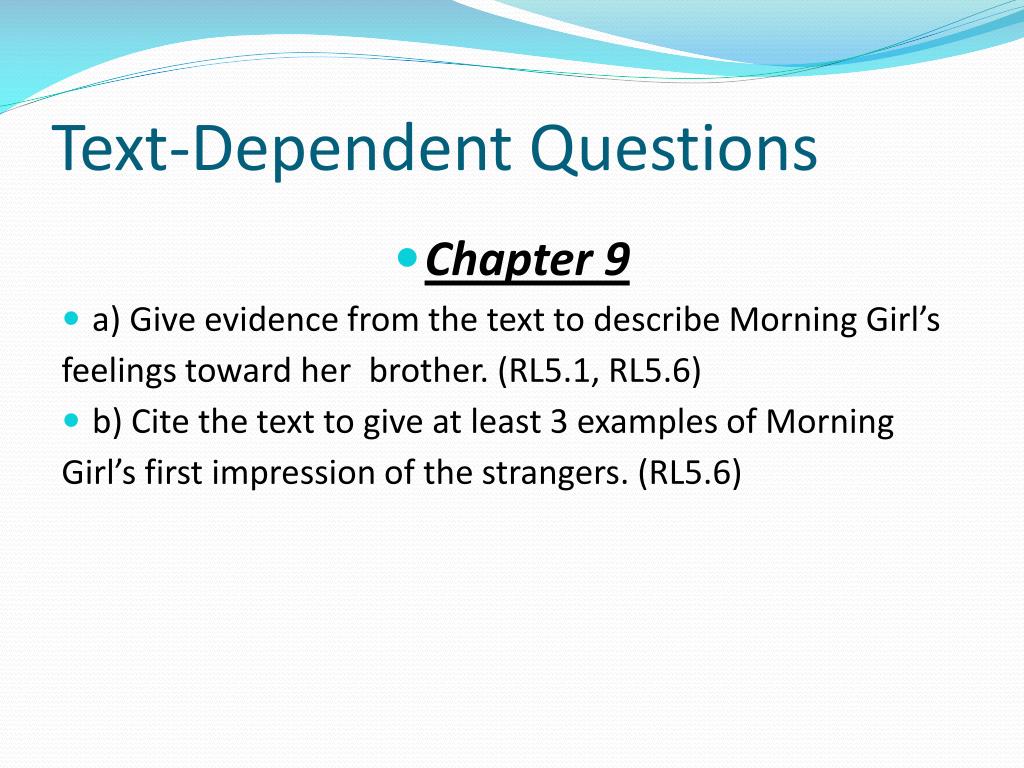 Text-Dependent Questions

Chapter 9

a) Give evidence from the text to describe Morning Girl's feelings toward her brother. (RL5.1, RL5.6)

b) Cite the text to give at least 3 examples of Morning Girl's first impression of the strangers. (RL5.6)